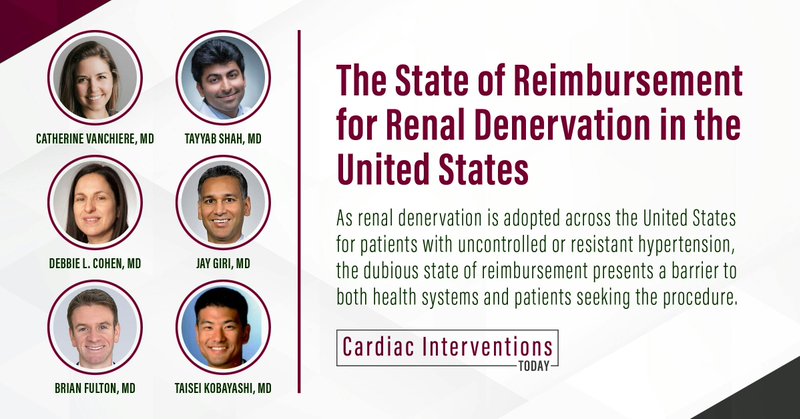 CATHERINE VANCHIERE, MD

TAYYAB SHAH, MD

DEBBIE L. COHEN, MD

JAY GIRI, MD

BRIAN FULTON, MD

TAISEI KOBAYASHI, MD

The State of Reimbursement for Renal Denervation in the United States

As renal denervation is adopted across the United States for patients with uncontrolled or resistant hypertension, the dubious state of reimbursement presents a barrier to both health systems and patients seeking the procedure.

Cardiac Interventions TODAY